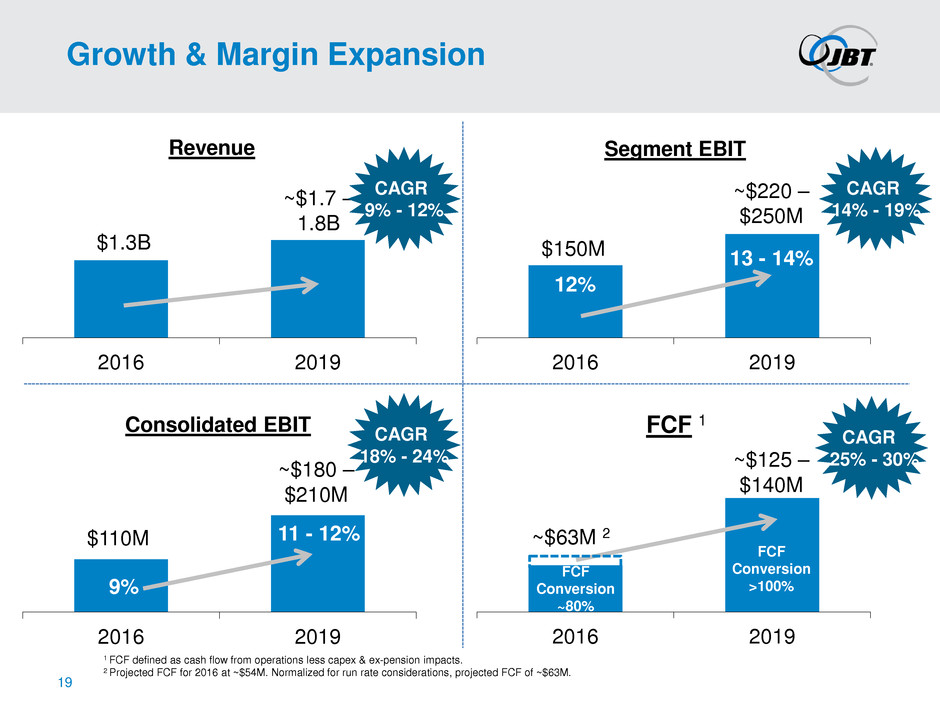 Growth & Margin Expansion

JBT

Revenue

CAGR 9% - 12%

$1.3B

~$1.7 – 1.8B

2016 2019

Segment EBIT

CAGR 14% - 19%

$150M

12%

~$220 – $250M

13 - 14%

2016 2019

Consolidated EBIT

CAGR 18% - 24%

$110M

9%

~$180 – $210M

11 - 12%

2016 2019

FCF $^1$

CAGR 25% - 30%

~$63M $^2$

FCF Conversion ~80%

~$125 – $140M

FCF Conversion >100%

2016 2019

$^1$ FCF defined as cash flow from operations less capex & ex-pension impacts.
$^2$ Projected FCF for 2016 at ~$54M. Normalized for run rate considerations, projected FCF of ~$63M.

19